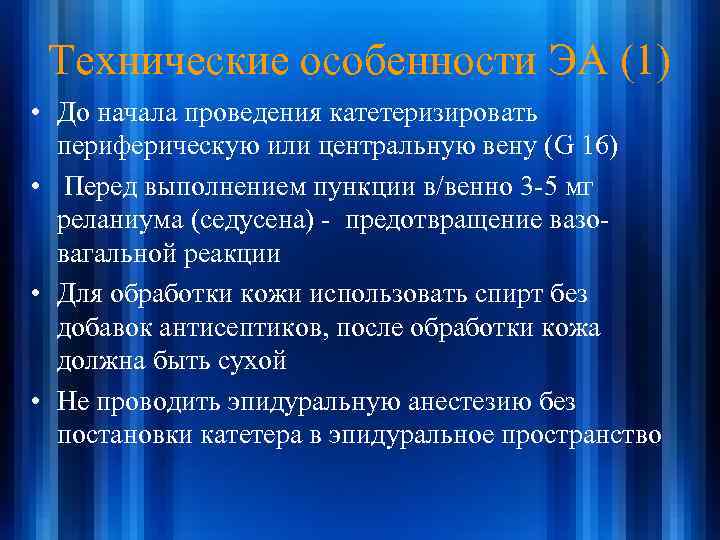 Технические особенности ЭА (1)

• До начала проведения катетеризировать периферическую или центральную вену (G 16)

• Перед выполнением пункции в/венно 3-5 мг реланиума (седусена) - предотвращение вазо-вагальной реакции

• Для обработки кожи использовать спирт без добавок антисептиков, после обработки кожа должна быть сухой

• Не проводить эпидуральную анестезию без постановки катетера в эпидуральное пространство